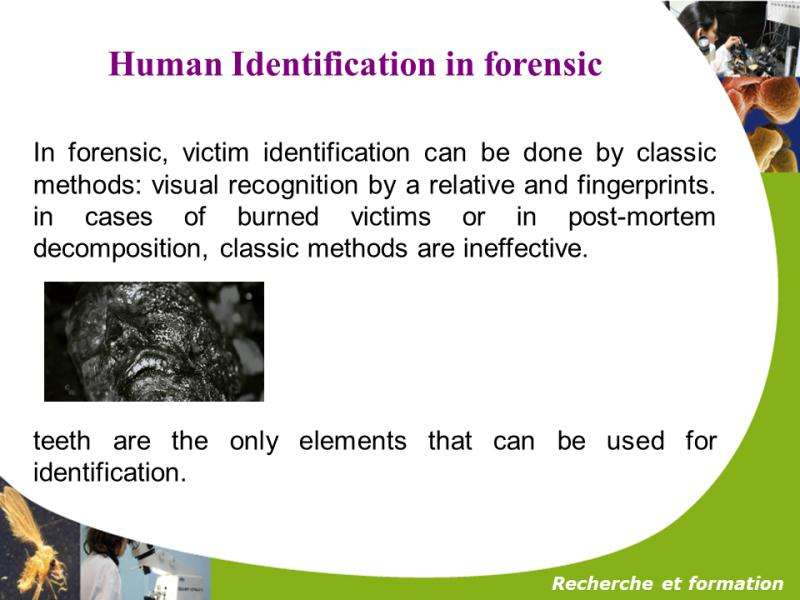 Human Identification in forensic

In forensic, victim identification can be done by classic methods: visual recognition by a relative and fingerprints. in cases of burned victims or in post-mortem decomposition, classic methods are ineffective.

teeth are the only elements that can be used for identification.

Recherche et formation